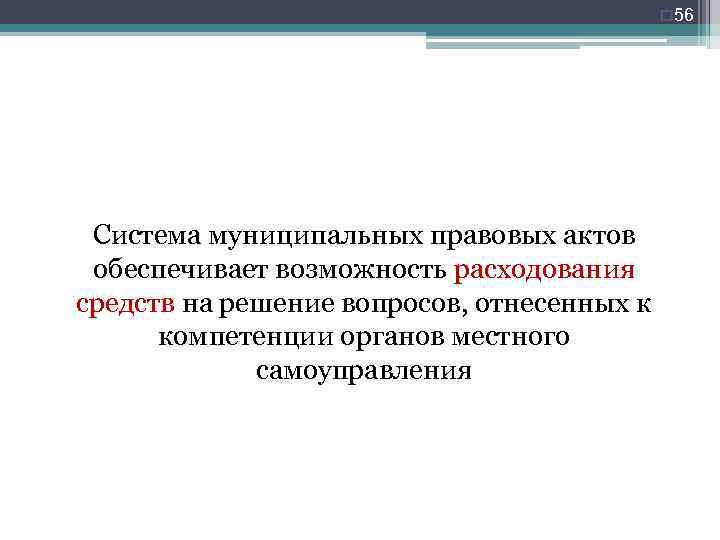 56

Система муниципальных правовых актов обеспечивает возможность расходования средств на решение вопросов, отнесенных к компетенции органов местного самоуправления